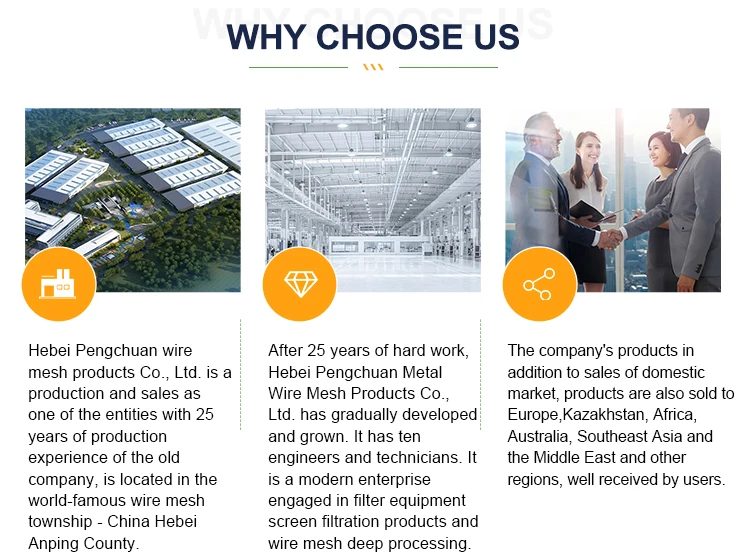 WHY CHOOSE US

WHY CHOOSE US

Hebei Pengchuan wire mesh products Co., Ltd. is a production and sales as one of the entities with 25 years of production experience of the old company, is located in the world-famous wire mesh township - China Hebei Anping County.

After 25 years of hard work, Hebei Pengchuan Metal Wire Mesh Products Co., Ltd. has gradually developed and grown. It has ten engineers and technicians. It is a modern enterprise engaged in filter equipment screen filtration products and wire mesh deep processing.

The company's products in addition to sales of domestic market, products are also sold to Europe,Kazakhstan, Africa, Australia, Southeast Asia and the Middle East and other regions, well received by users.